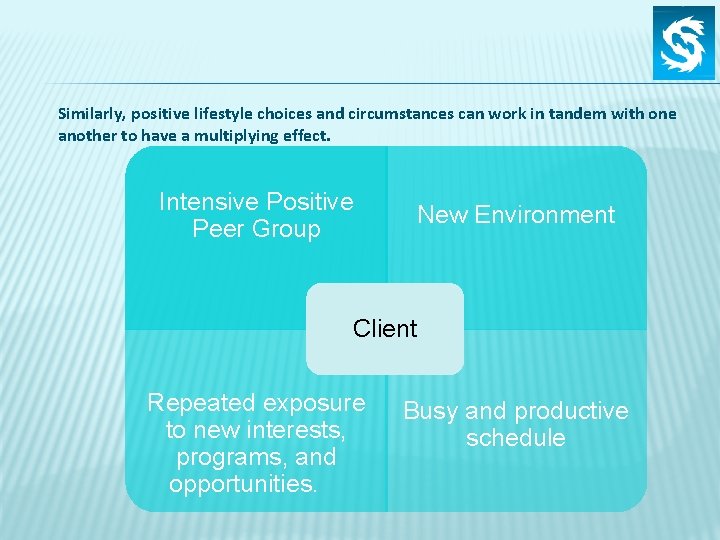 Similarly, positive lifestyle choices and circumstances can work in tandem with one another to have a multiplying effect.

Intensive Positive Peer Group

New Environment

Client

Repeated exposure to new interests, programs, and opportunities.

Busy and productive schedule